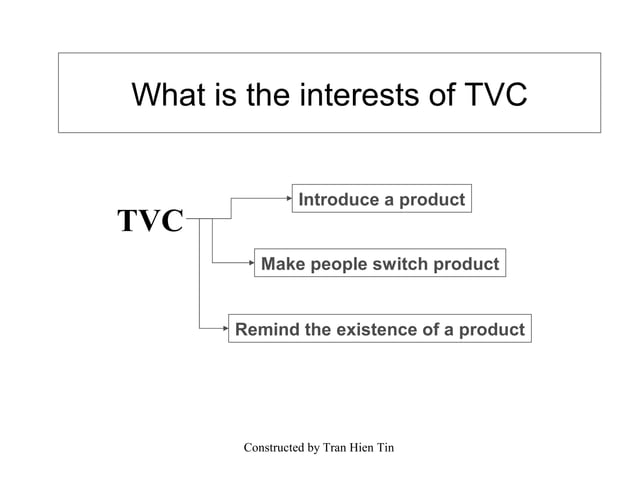 What is the interests of TVC

TVC

Introduce a product

Make people switch product

Remind the existence of a product

Constructed by Tran Hien Tin